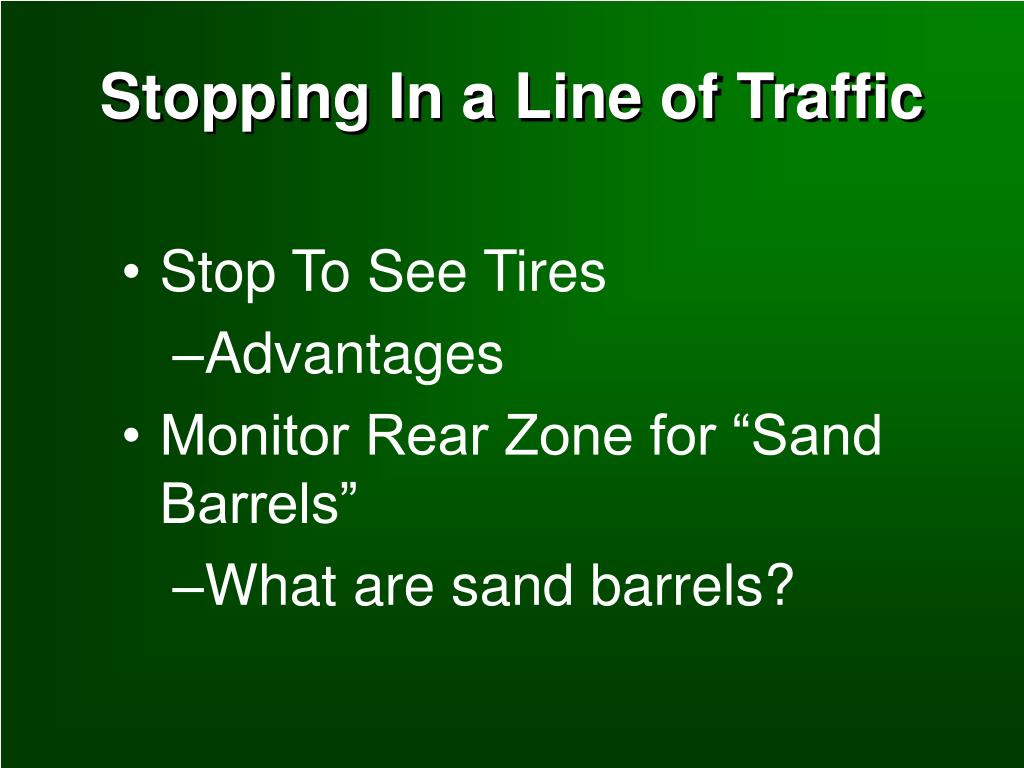 Stopping In a Line of Traffic

• Stop To See Tires
–Advantages
• Monitor Rear Zone for “Sand Barrels”
–What are sand barrels?